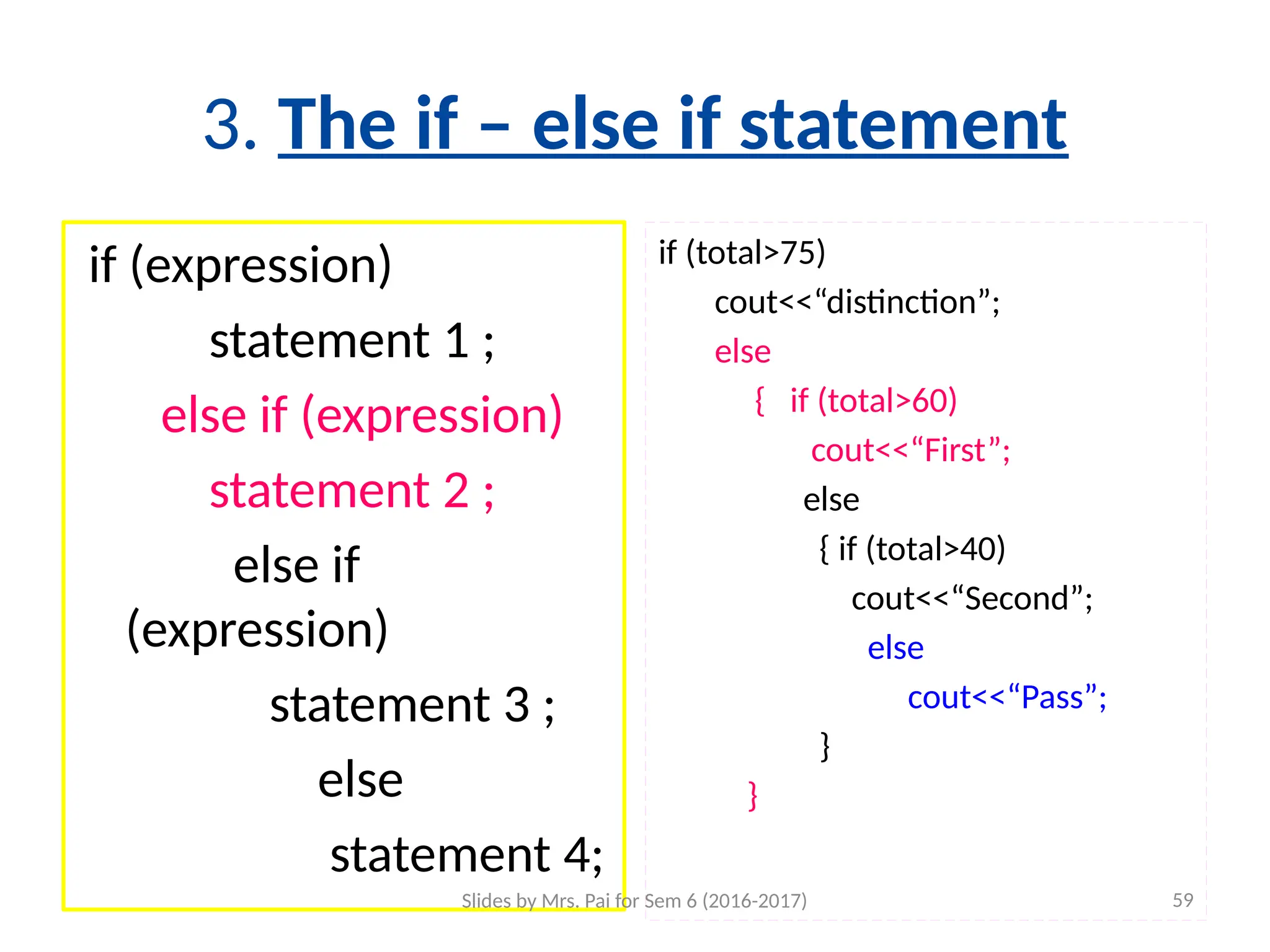 3. The if – else if statement

if (expression)
statement 1 ;
else if (expression)
statement 2 ;
else if (expression)
statement 3 ;
else
statement 4;

if (total>75)
cout<<“distinction”;
else
{ if (total>60)
cout<<“First”;
else
{ if (total>40)
cout<<“Second”;
else
cout<<“Pass”;
}
}

Slides by Mrs. Pai for Sem 6 (2016-2017)

59